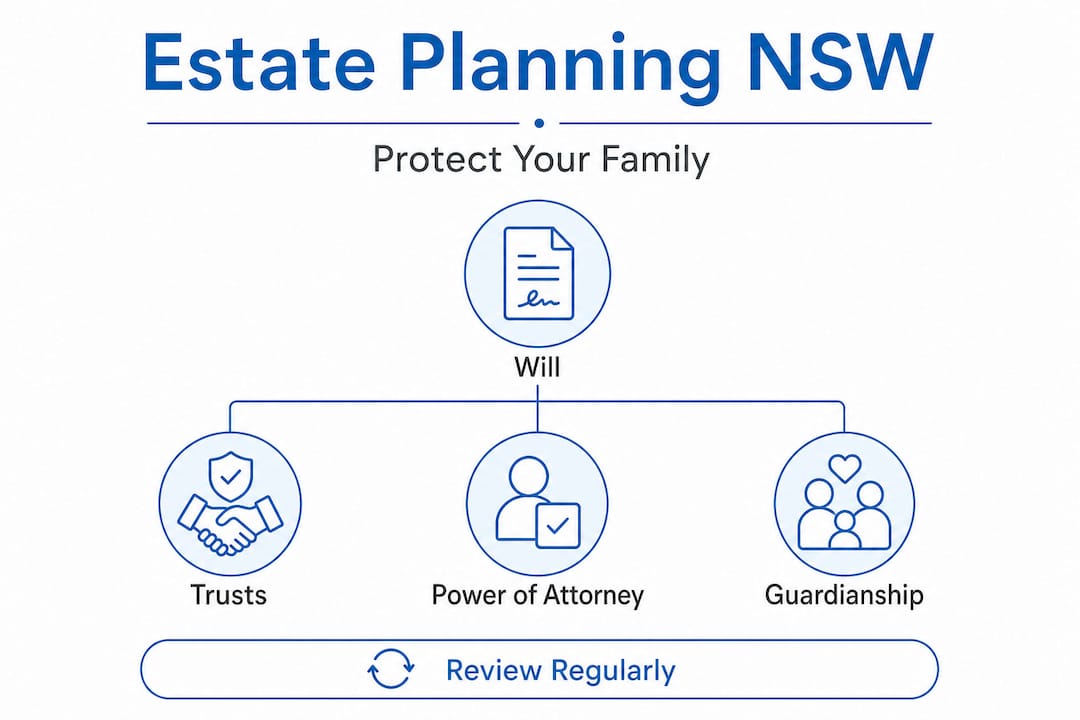 Estate Planning NSW

Protect Your Family

Will

Trusts

Power of Attorney

Guardianship

Review Regularly